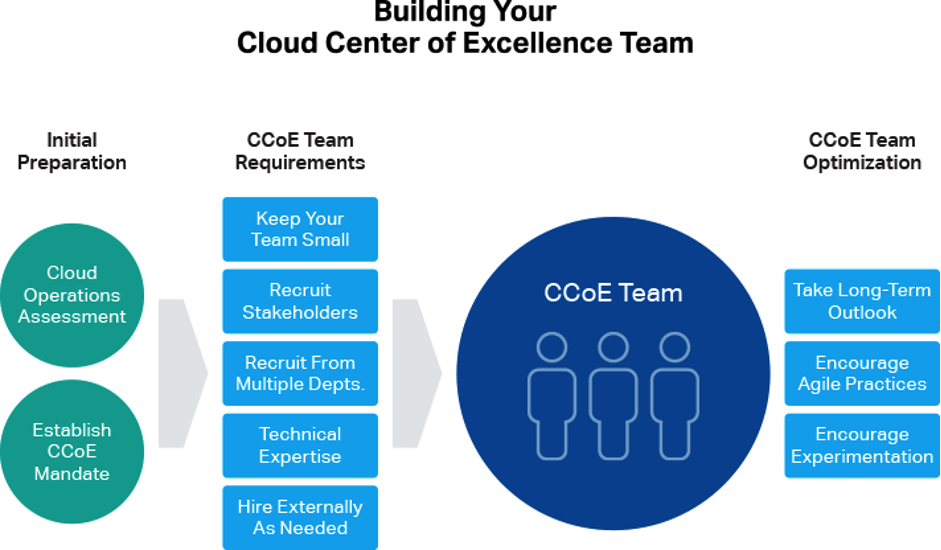 Building Your
Cloud Center of Excellence Team

Initial Preparation

Cloud Operations Assessment

Establish CCoE Mandate

CCoE Team Requirements

Keep Your Team Small

Recruit Stakeholders

Recruit From Multiple Depts.

Technical Expertise

Hire Externally As Needed

CCoE Team

CCoE Team Optimization

Take Long-Term Outlook

Encourage Agile Practices

Encourage Experimentation